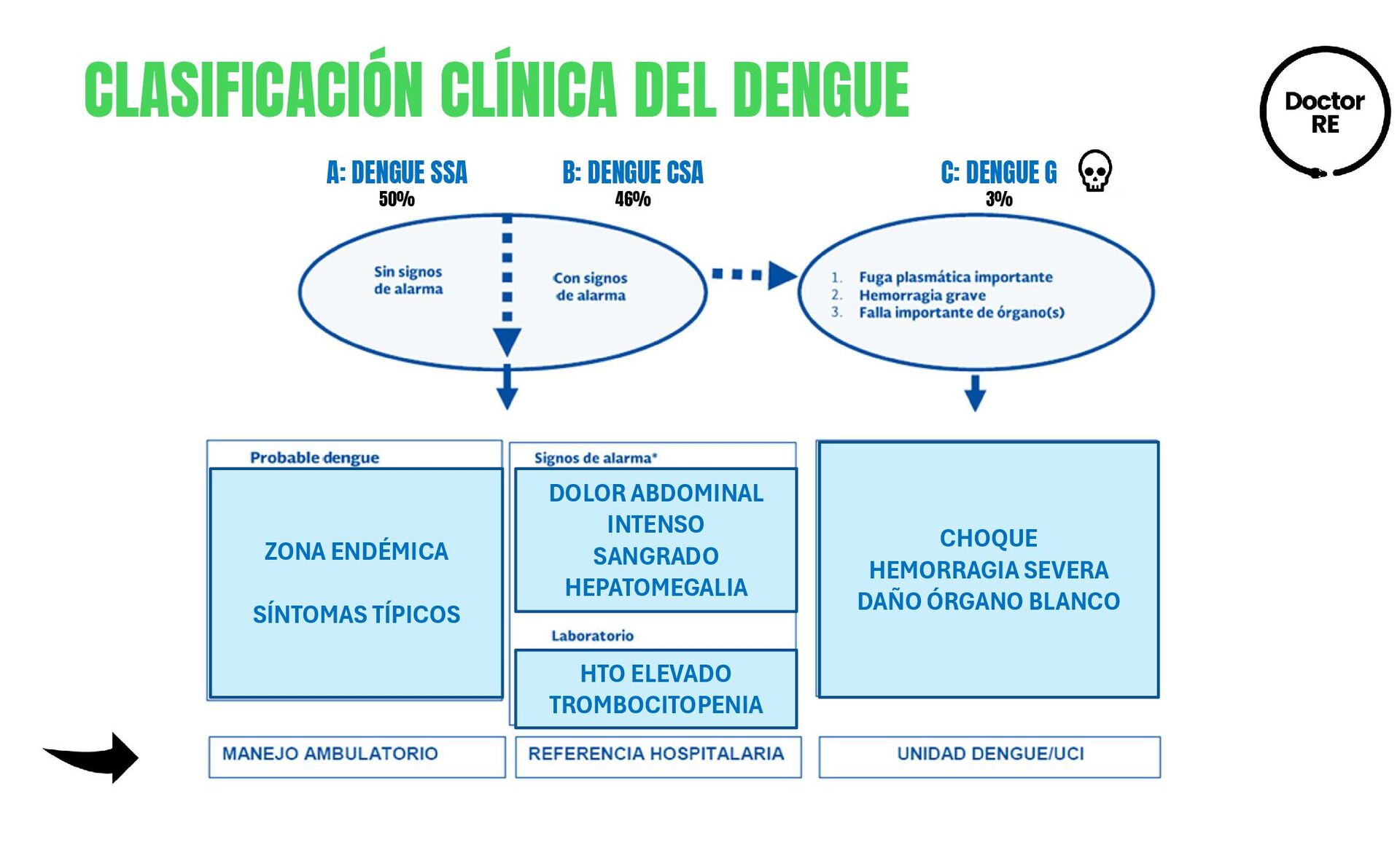 CLASIFICACIÓN CLÍNICA DEL DENGUE

Doctor RE

A: DENGUE SSA
50%

B: DENGUE CSA
46%

C: DENGUE G
3%

Sin signos de alarma

Con signos de alarma

1. Fuga plasmática importante
2. Hemorragia grave
3. Falla importante de órgano(s)

Probable dengue

ZONA ENDÉMICA

SÍNTOMAS TÍPICOS

Signos de alarma*

DOLOR ABDOMINAL INTENSO
SANGRADO
HEPATOMEGALIA

Laboratorio

HTO ELEVADO
TROMBOCITOPENIA

CHOQUE
HEMORRAGIA SEVERA
DAÑO ÓRGANO BLANCO

MANEJO AMBULATORIO

REFERENCIA HOSPITALARIA

UNIDAD DENGUE/UCI